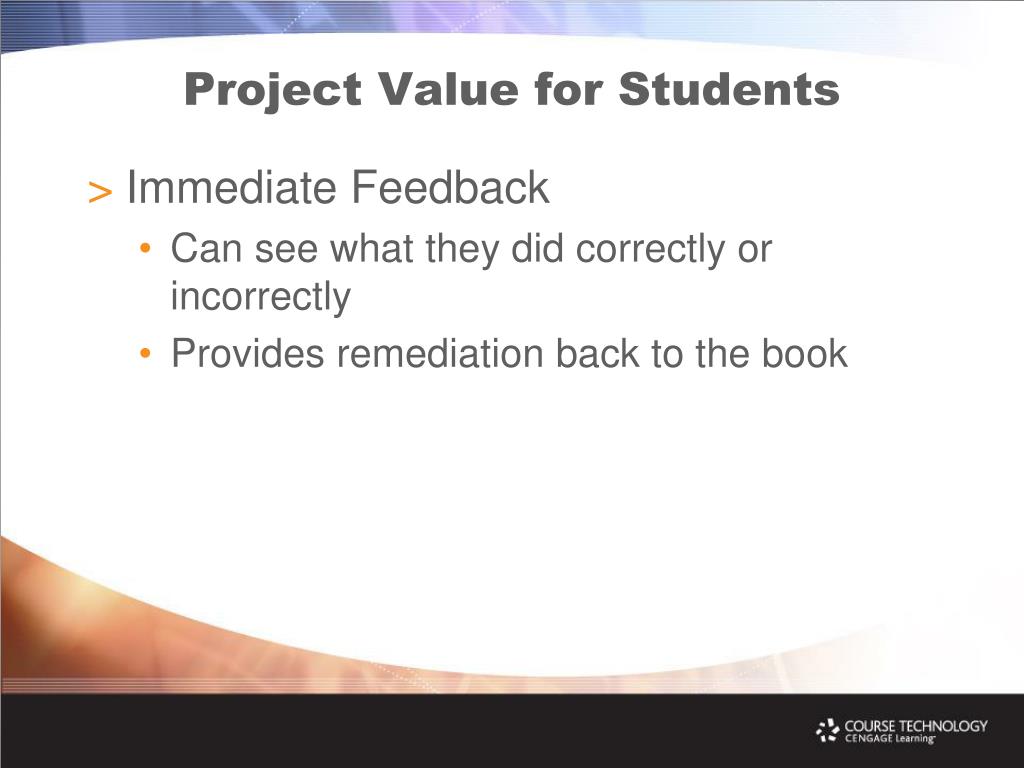 Project Value for Students

> Immediate Feedback

• Can see what they did correctly or incorrectly

• Provides remediation back to the book

COURSE TECHNOLOGY
CENGAGE Learning